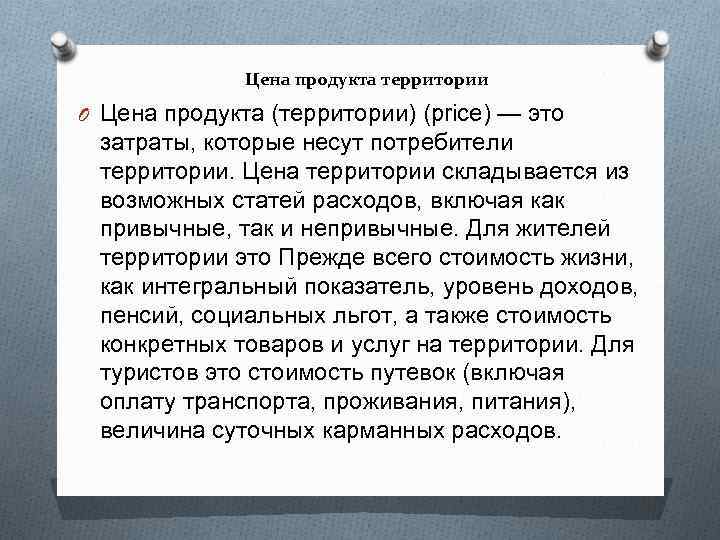 Цена продукта территории

Цена продукта (территории) (price) — это затраты, которые несут потребители территории. Цена территории складывается из возможных статей расходов, включая как привычные, так и непривычные. Для жителей территории это Прежде всего стоимость жизни, как интегральный показатель, уровень доходов, пенсий, социальных льгот, а также стоимость конкретных товаров и услуг на территории. Для туристов это стоимость путевок (включая оплату транспорта, проживания, питания), величина суточных карманных расходов.